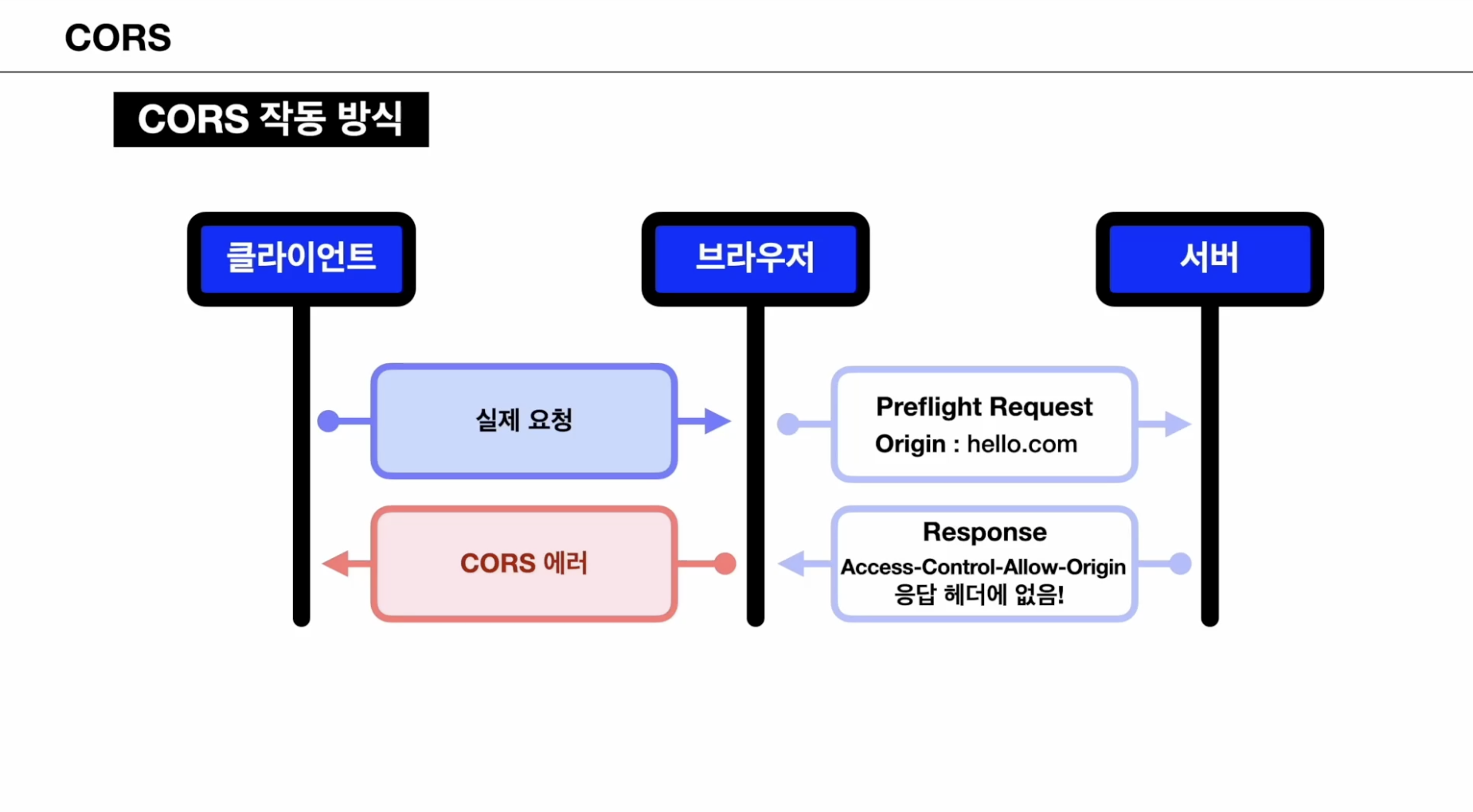 CORS

CORS 작동 방식

클라이언트

브라우저

서버

실제 요청

Preflight Request
Origin : hello.com

CORS 에러

Response
Access-Control-Allow-Origin
응답 헤더에 없음!